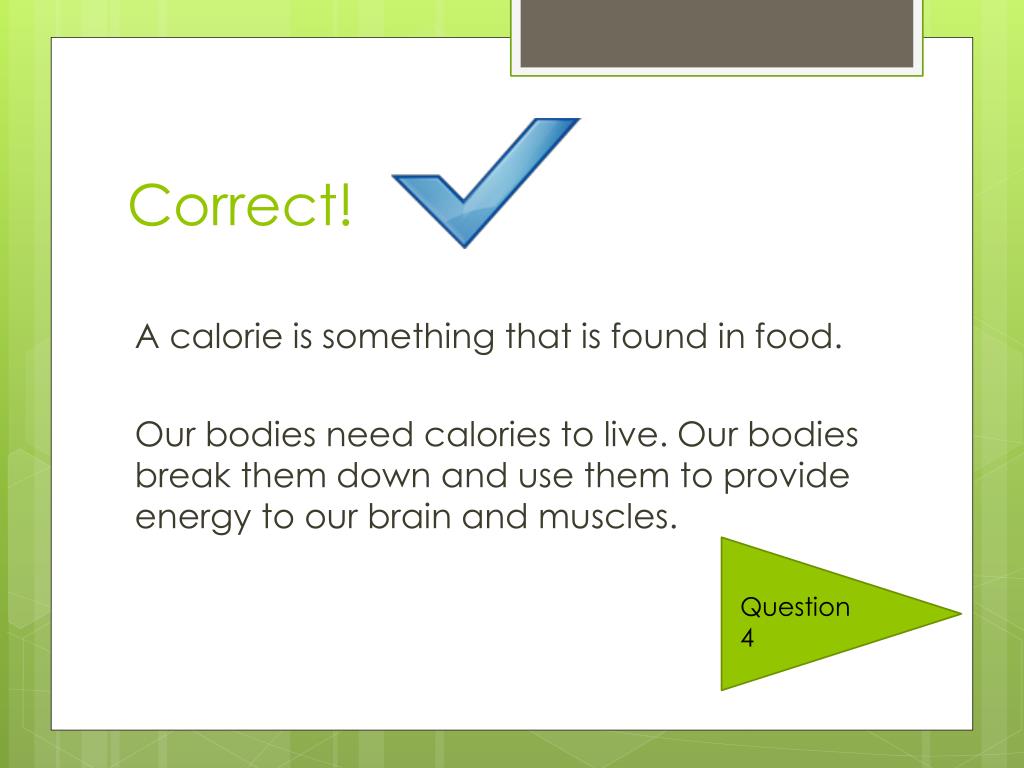 Correct!

A calorie is something that is found in food.

Our bodies need calories to live. Our bodies break them down and use them to provide energy to our brain and muscles.

Question 4